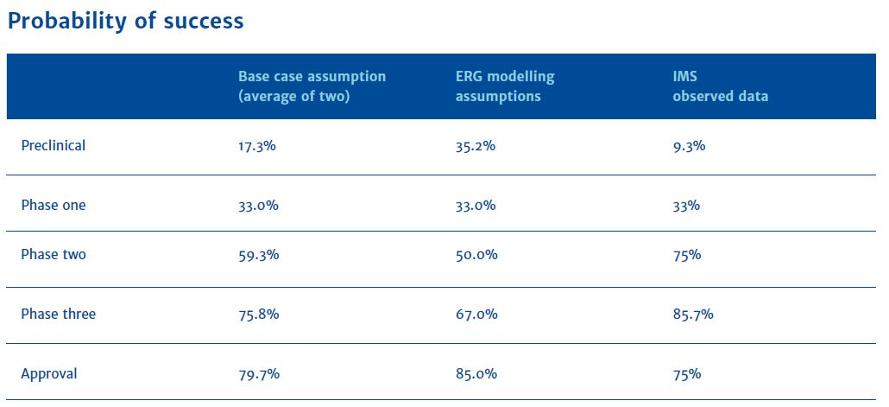 Probability of success

| | Base case assumption (average of two) | ERG modelling assumptions | IMS observed data |
|---|---|---|---|
| Preclinical | 17.3% | 35.2% | 9.3% |
| Phase one | 33.0% | 33.0% | 33% |
| Phase two | 59.3% | 50.0% | 75% |
| Phase three | 75.8% | 67.0% | 85.7% |
| Approval | 79.7% | 85.0% | 75% |